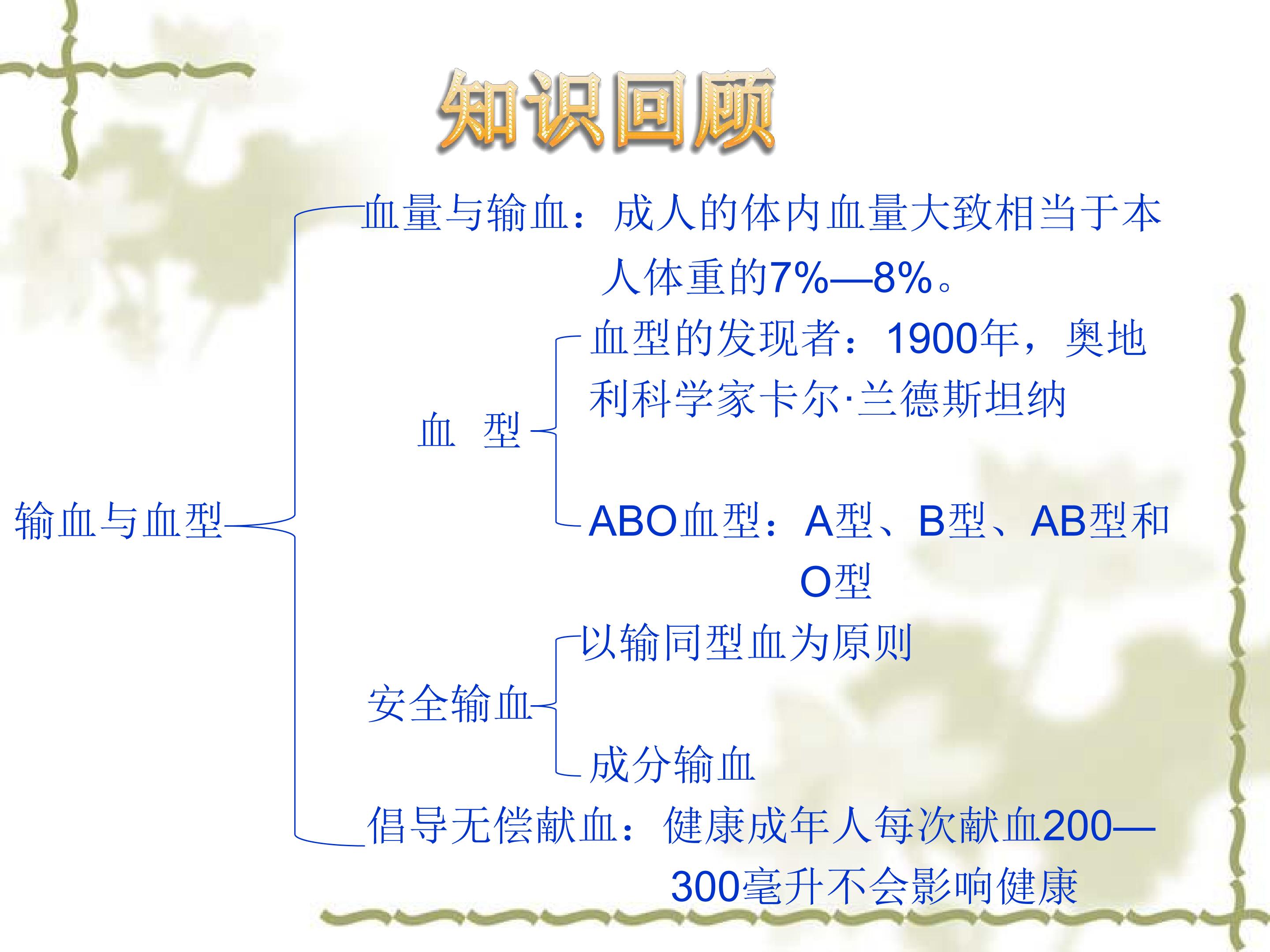 知识回顾

输血与血型

血量与输血：成人的体内血量大致相当于本人体重的7%—8%。

血 型

血型的发现者：1900年，奥地利科学家卡尔·兰德斯坦纳

ABO血型：A型、B型、AB型和O型

安全输血

以输同型血为原则

成分输血

倡导无偿献血：健康成年人每次献血200—300毫升不会影响健康